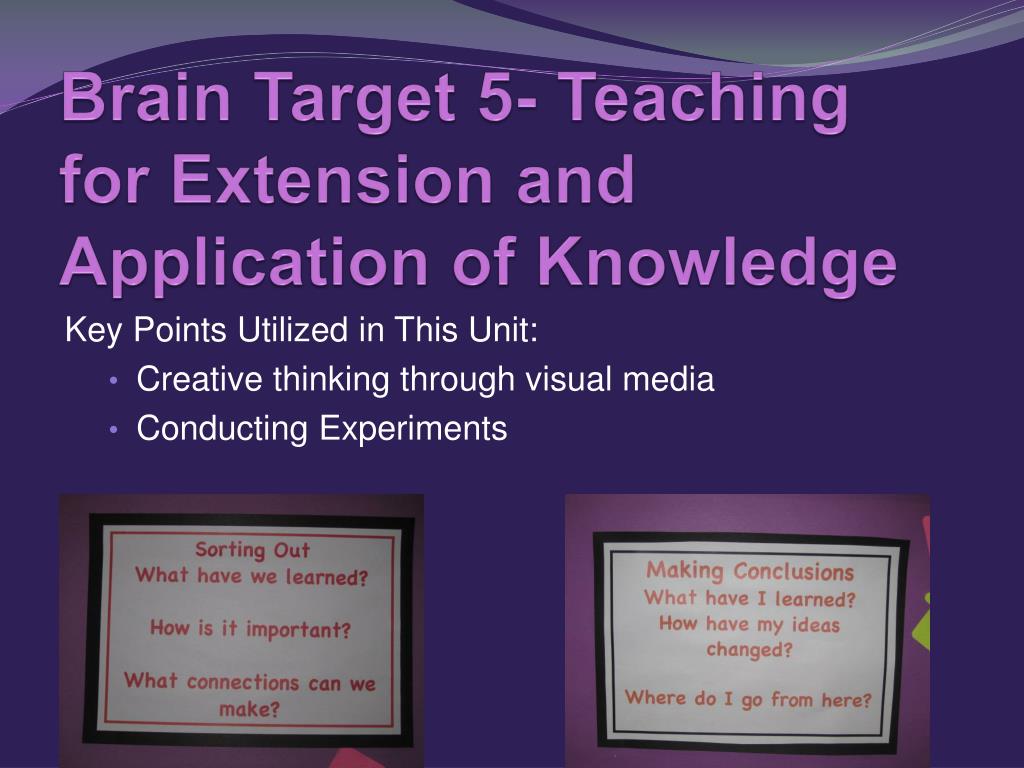 Brain Target 5- Teaching for Extension and Application of Knowledge

Key Points Utilized in This Unit:

• Creative thinking through visual media
• Conducting Experiments

Sorting Out
What have we learned?

How is it important?

What connections can we make?

Making Conclusions
What have I learned?
How have my ideas changed?

Where do I go from here?